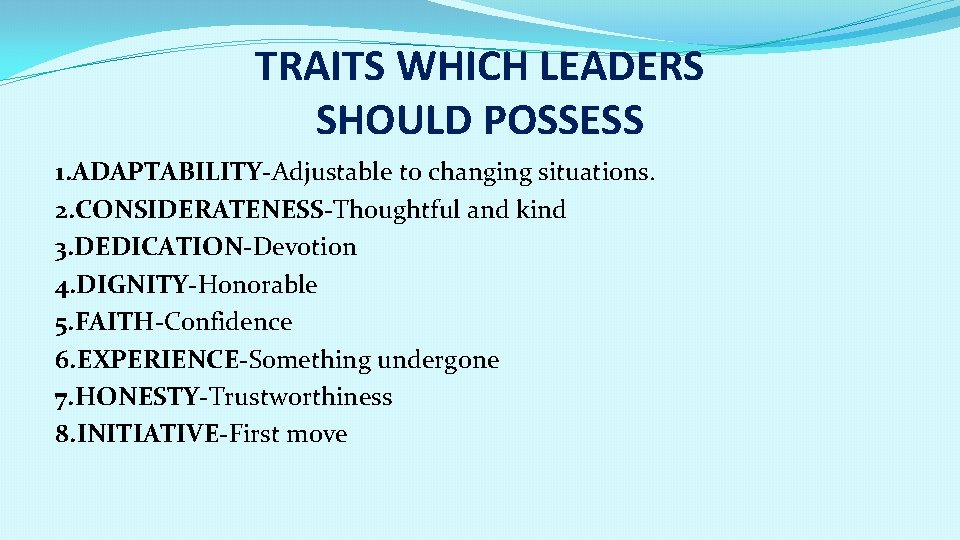 TRAITS WHICH LEADERS SHOULD POSSESS

1.ADAPTABILITY-Adjustable to changing situations.
2.CONSIDERATENESS-Thoughtful and kind
3.DEDICATION-Devotion
4.DIGNITY-Honorable
5.FAITH-Confidence
6.EXPERIENCE-Something undergone
7.HONESTY-Trustworthiness
8.INITIATIVE-First move